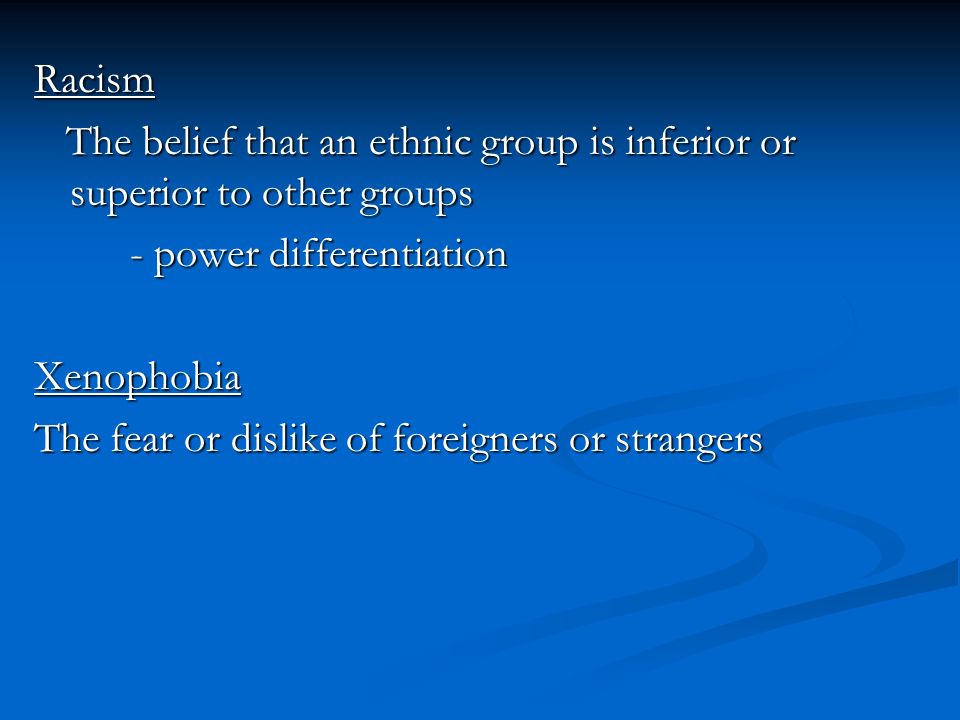 Racism

The belief that an ethnic group is inferior or superior to other groups

- power differentiation

Xenophobia

The fear or dislike of foreigners or strangers